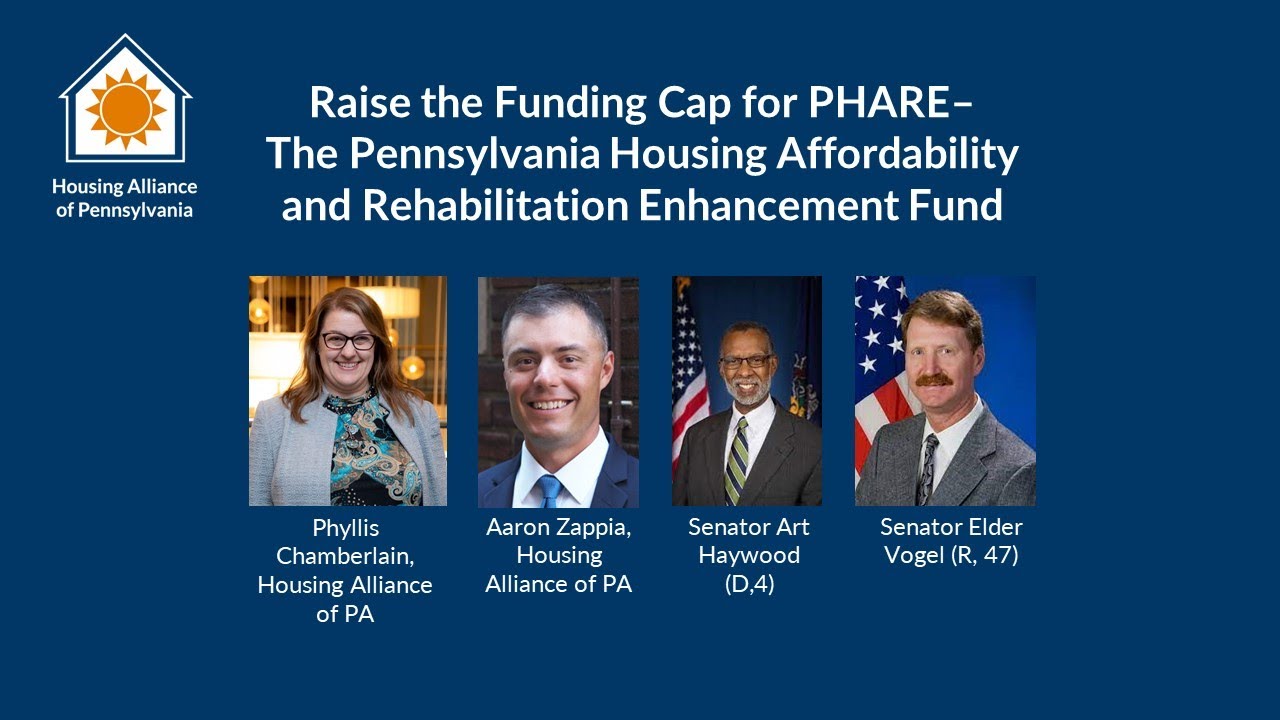 Housing Alliance of Pennsylvania

Raise the Funding Cap for PHARE– The Pennsylvania Housing Affordability and Rehabilitation Enhancement Fund

Phyllis Chamberlain, Housing Alliance of PA

Aaron Zappia, Housing Alliance of PA

Senator Art Haywood (D,4)

Senator Elder Vogel (R, 47)